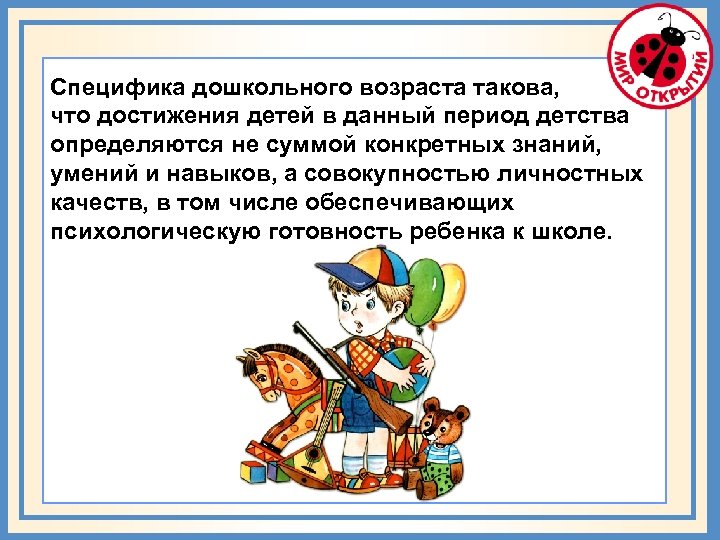 МИР ОТКРЫТИЙ

Специфика дошкольного возраста такова, что достижения детей в данный период детства определяются не суммой конкретных знаний, умений и навыков, а совокупностью личностных качеств, в том числе обеспечивающих психологическую готовность ребенка к школе.